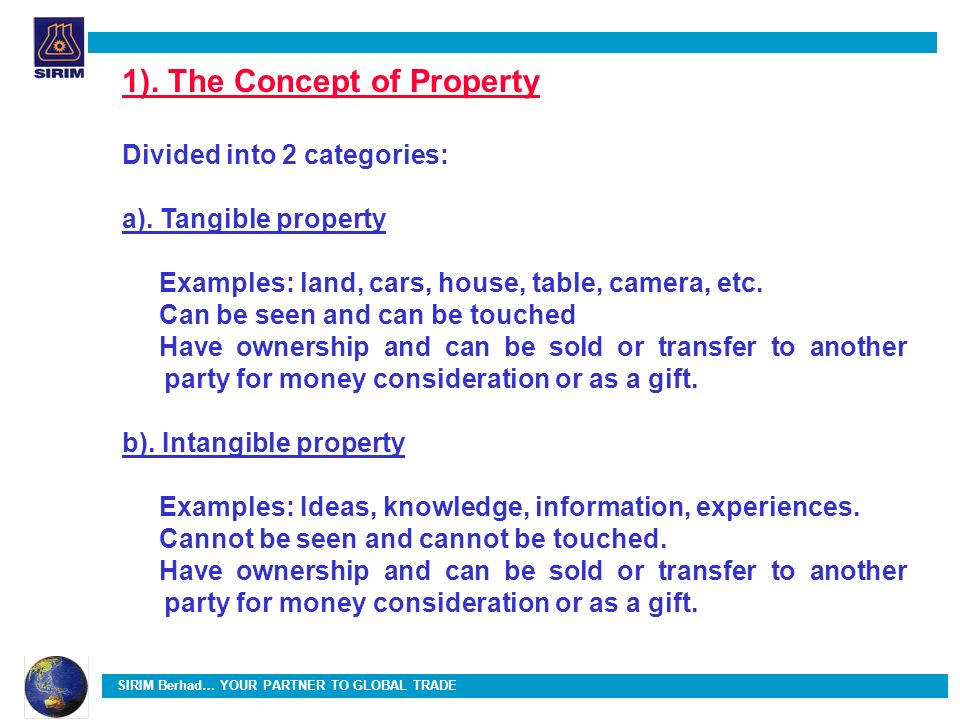 SIRIM

1). The Concept of Property

Divided into 2 categories:

a). Tangible property

Examples: land, cars, house, table, camera, etc.
Can be seen and can be touched
Have ownership and can be sold or transfer to another party for money consideration or as a gift.

b). Intangible property

Examples: Ideas, knowledge, information, experiences.
Cannot be seen and cannot be touched.
Have ownership and can be sold or transfer to another party for money consideration or as a gift.

SIRIM Berhad... YOUR PARTNER TO GLOBAL TRADE